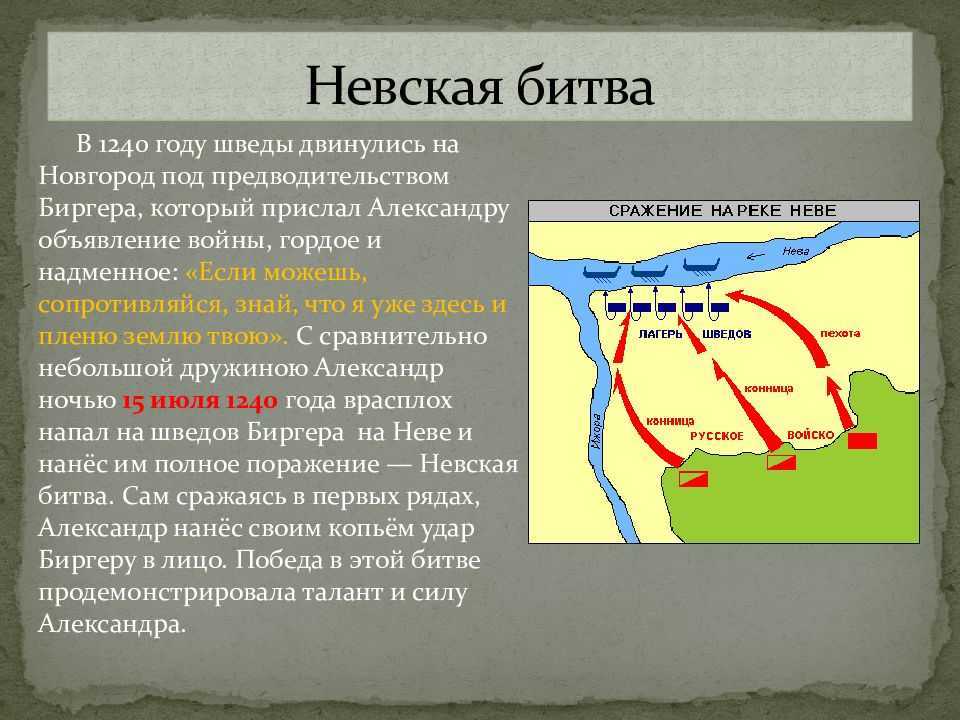 Невская битва

В 1240 году шведы двинулись на Новгород под предводительством Биргера, который прислал Александру объявление войны, гордое и надменное: «Если можешь, сопротивляйся, знай, что я уже здесь и пленю землю твою». С сравнительно небольшой дружиною Александр ночью 15 июля 1240 года врасплох напал на шведов Биргера на Неве и нанёс им полное поражение — Невская битва. Сам сражаясь в первых рядах, Александр нанёс своим копьём удар Биргеру в лицо. Победа в этой битве продемонстрировала талант и силу Александра.

СРАЖЕНИЕ НА РЕКЕ НЕВЕ

Нева

ЛАГЕРЬ ШВЕДОВ

пехота

конница

конница

РУССКОЕ ВОЙСКО

Ижора